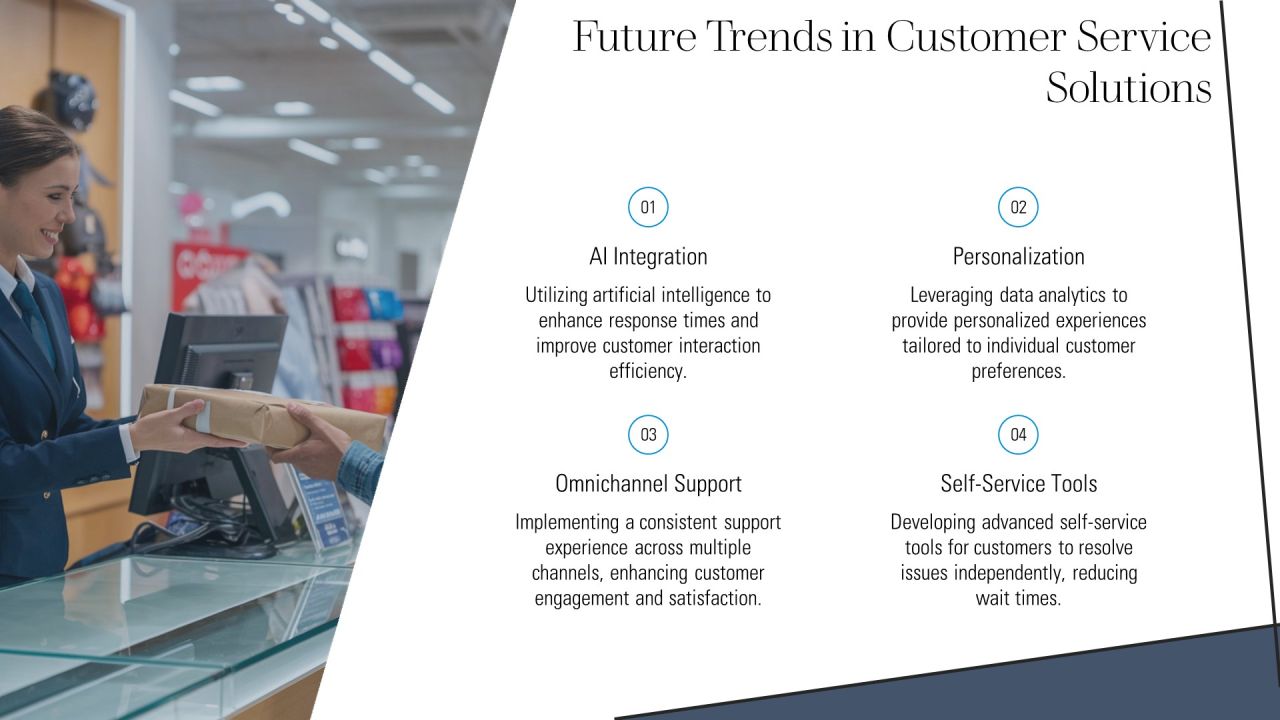 Future Trends in Customer Service Solutions

01

AI Integration

Utilizing artificial intelligence to enhance response times and improve customer interaction efficiency.

02

Personalization

Leveraging data analytics to provide personalized experiences tailored to individual customer preferences.

03

Omnichannel Support

Implementing a consistent support experience across multiple channels, enhancing customer engagement and satisfaction.

04

Self-Service Tools

Developing advanced self-service tools for customers to resolve issues independently, reducing wait times.